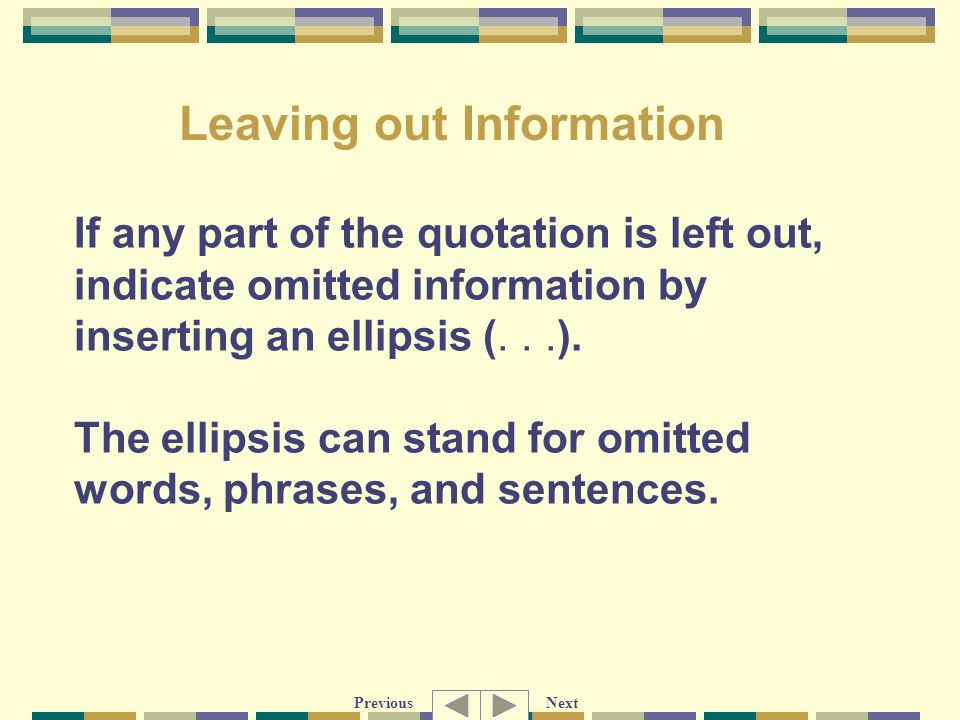 Leaving out Information

If any part of the quotation is left out, indicate omitted information by inserting an ellipsis (. . .).

The ellipsis can stand for omitted words, phrases, and sentences.

Previous Next